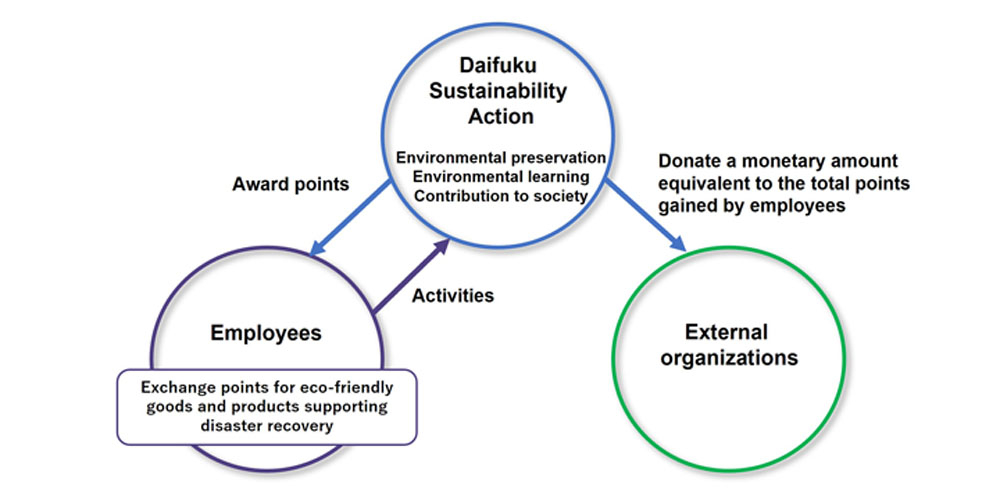 Daifuku Sustainability Action

Environmental preservation
Environmental learning
Contribution to society

Award points

Donate a monetary amount equivalent to the total points gained by employees

Activities

Employees

Exchange points for eco-friendly goods and products supporting disaster recovery

External organizations